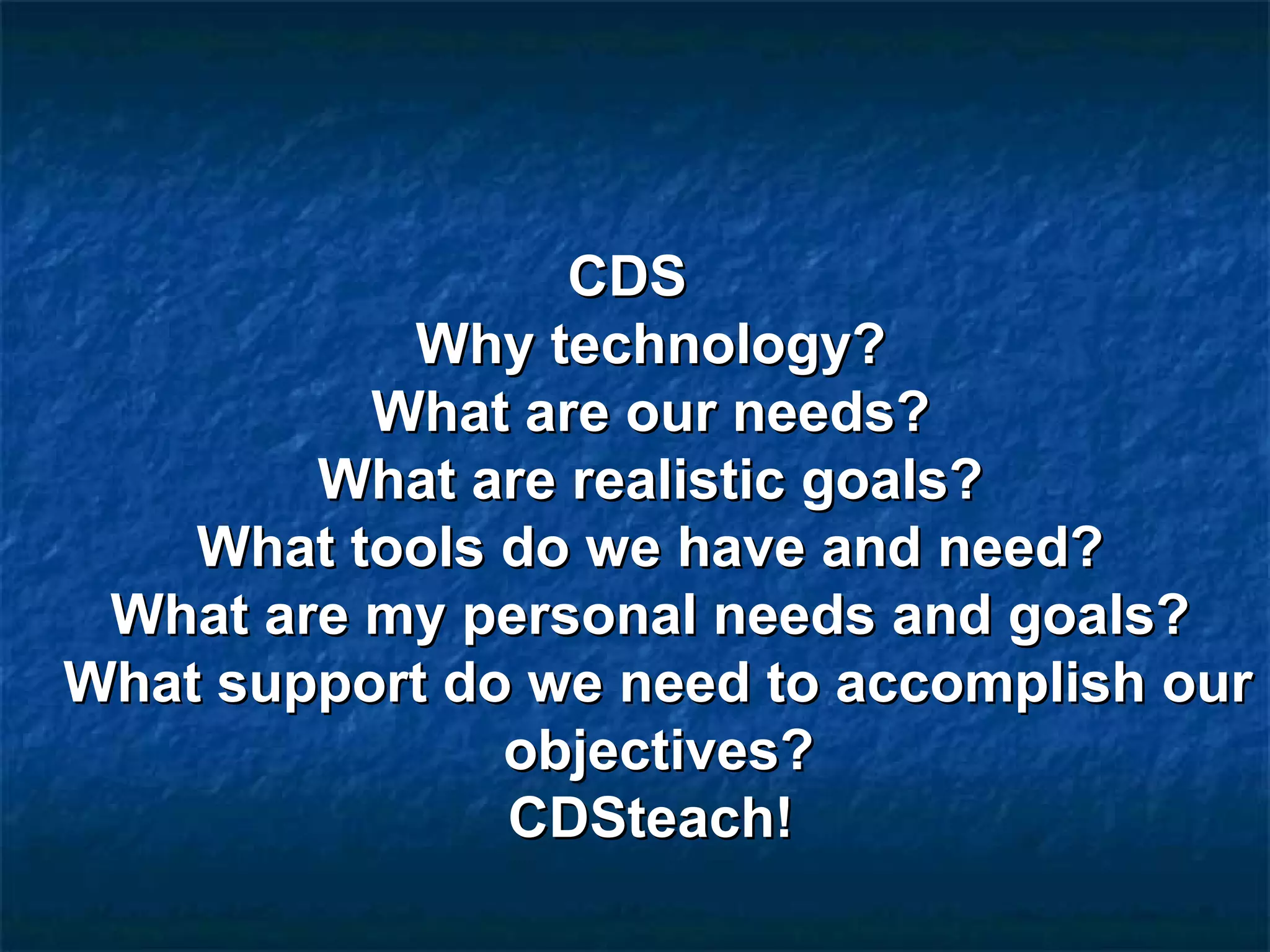 CDS
Why technology?
What are our needs?
What are realistic goals?
What tools do we have and need?
What are my personal needs and goals?
What support do we need to accomplish our objectives?
CDSteach!